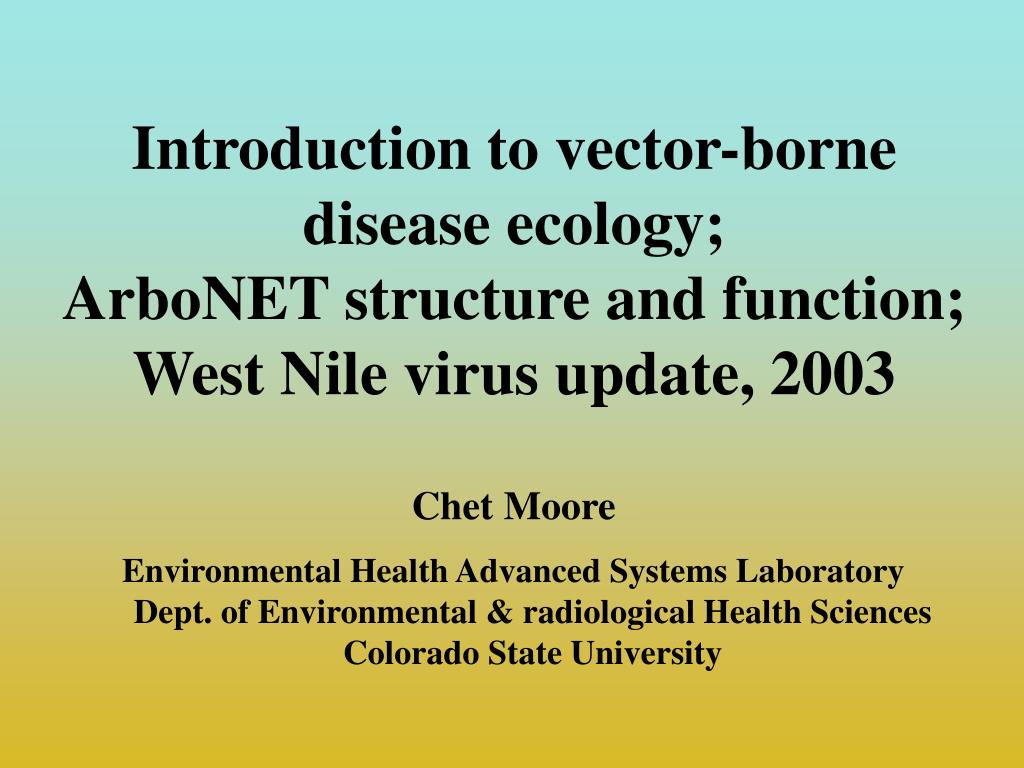 Introduction to vector-borne disease ecology;
ArboNET structure and function;
West Nile virus update, 2003

Chet Moore

Environmental Health Advanced Systems Laboratory
Dept. of Environmental & radiological Health Sciences
Colorado State University